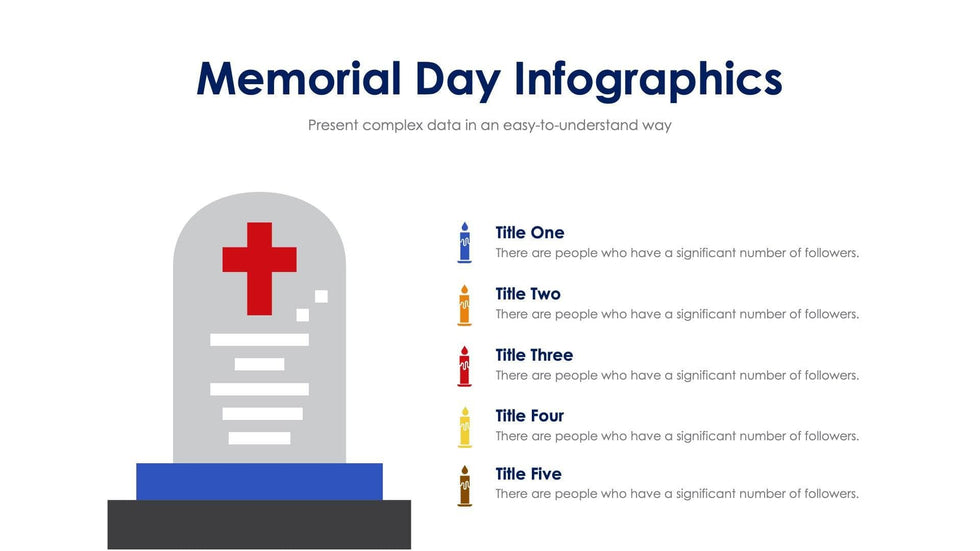 Memorial Day Infographics

Present complex data in an easy-to-understand way

Title One
There are people who have a significant number of followers.

Title Two
There are people who have a significant number of followers.

Title Three
There are people who have a significant number of followers.

Title Four
There are people who have a significant number of followers.

Title Five
There are people who have a significant number of followers.